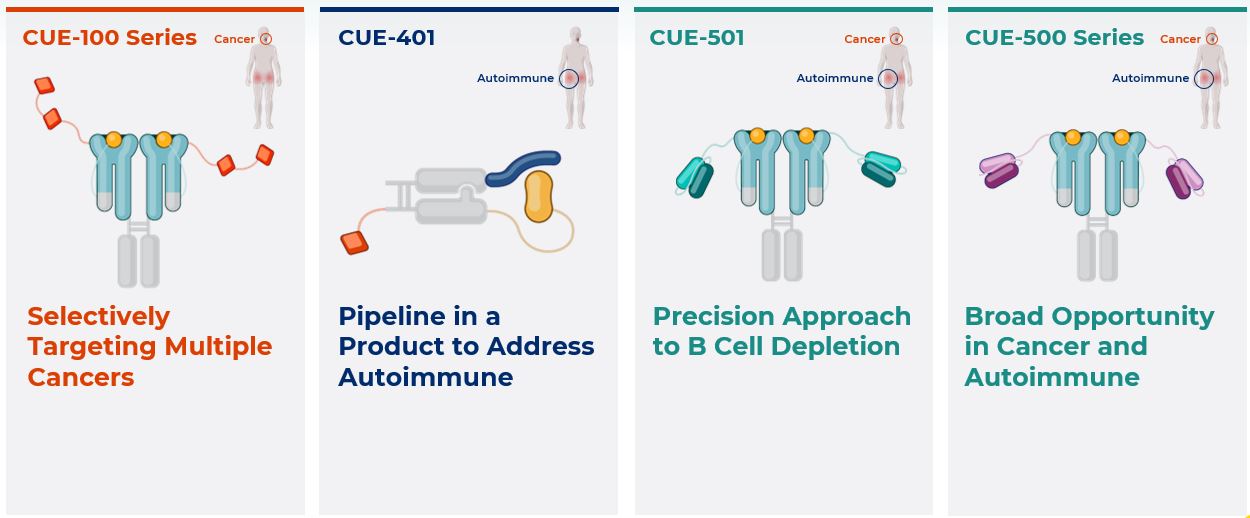 CUE-100 Series

Cancer

Selectively Targeting Multiple Cancers

CUE-401

Autoimmune

Pipeline in a Product to Address Autoimmune

CUE-501

Cancer

Autoimmune

Precision Approach to B Cell Depletion

CUE-500 Series

Cancer

Autoimmune

Broad Opportunity in Cancer and Autoimmune